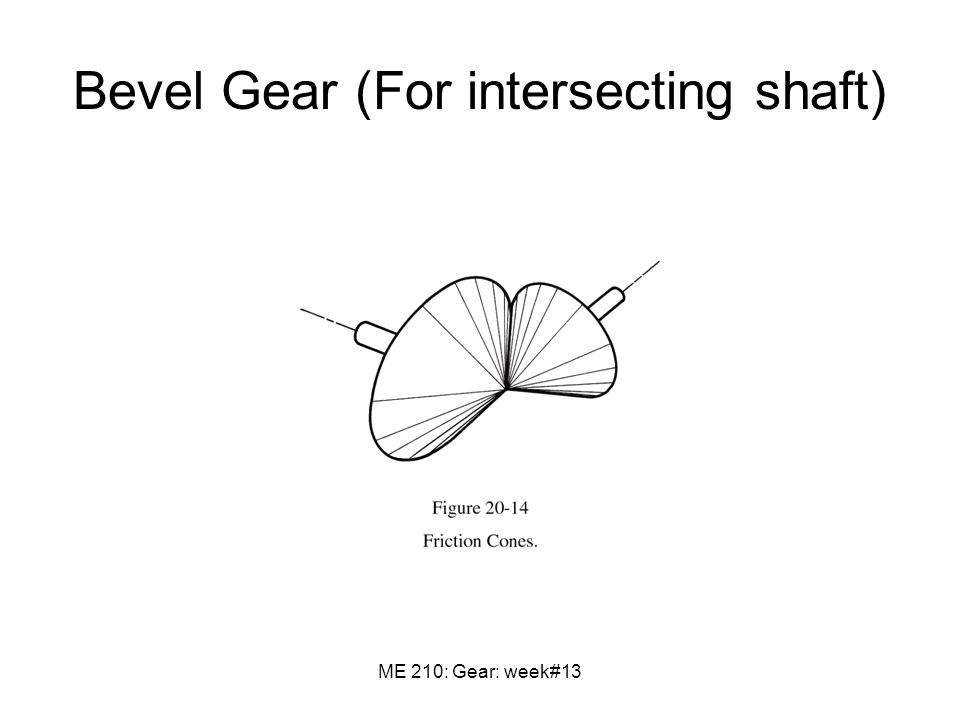 Bevel Gear (For intersecting shaft)

Figure 20-14
Friction Cones.

ME 210: Gear: week#13